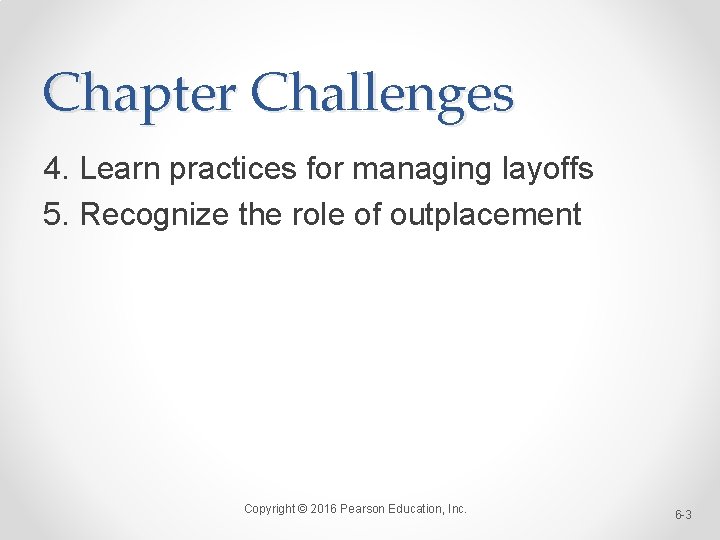 Chapter Challenges

4. Learn practices for managing layoffs
5. Recognize the role of outplacement

Copyright © 2016 Pearson Education, Inc.

6-3